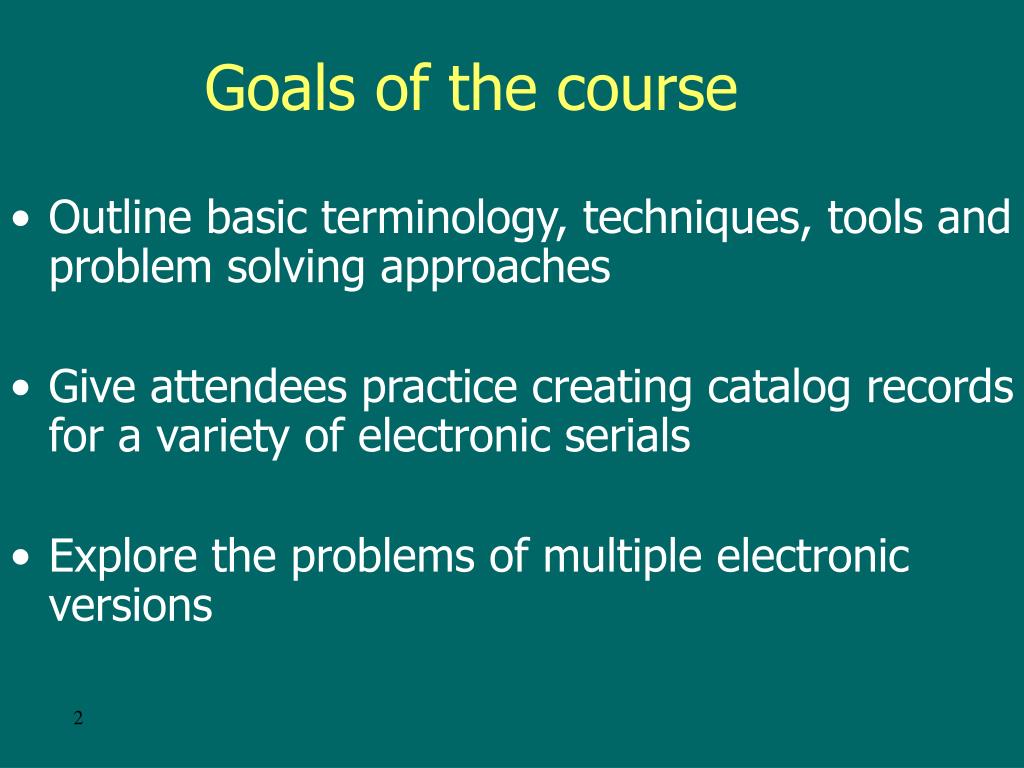 Goals of the course

• Outline basic terminology, techniques, tools and problem solving approaches

• Give attendees practice creating catalog records for a variety of electronic serials

• Explore the problems of multiple electronic versions

2